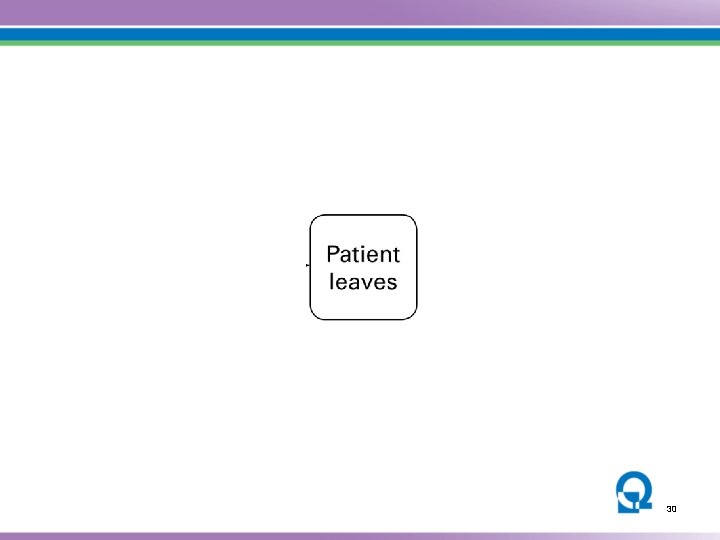 Patient leaves

30